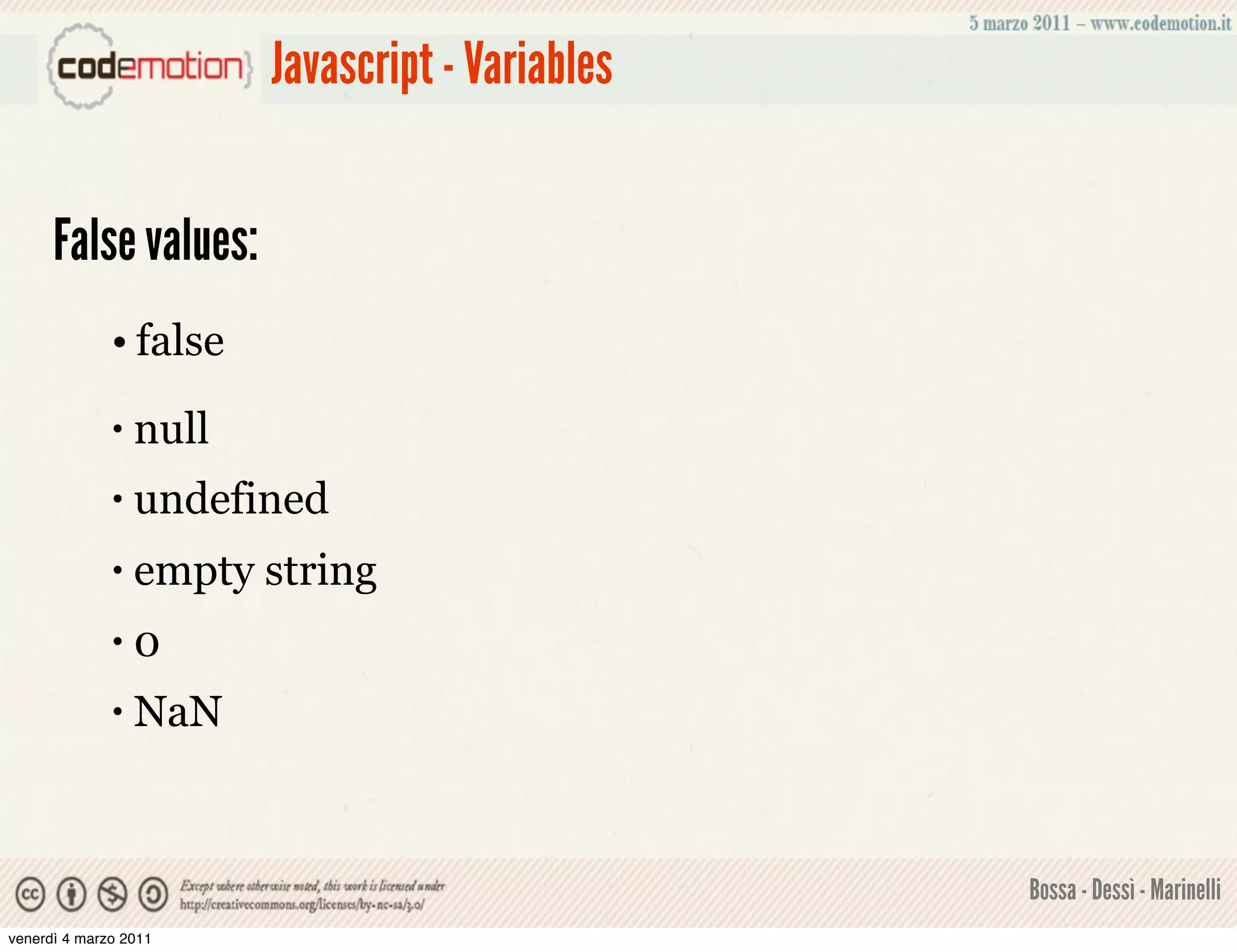 5 marzo 2011 – www.codemotion.it

codemotion Javascript - Variables

False values:

• false

• null

• undefined

• empty string

• 0

• NaN

Except where otherwise noted, this work is licensed under http://creativecommons.org/licenses/by-nc-sa/3.0/

Bossa - Dessì - Marinelli

venerdì 4 marzo 2011